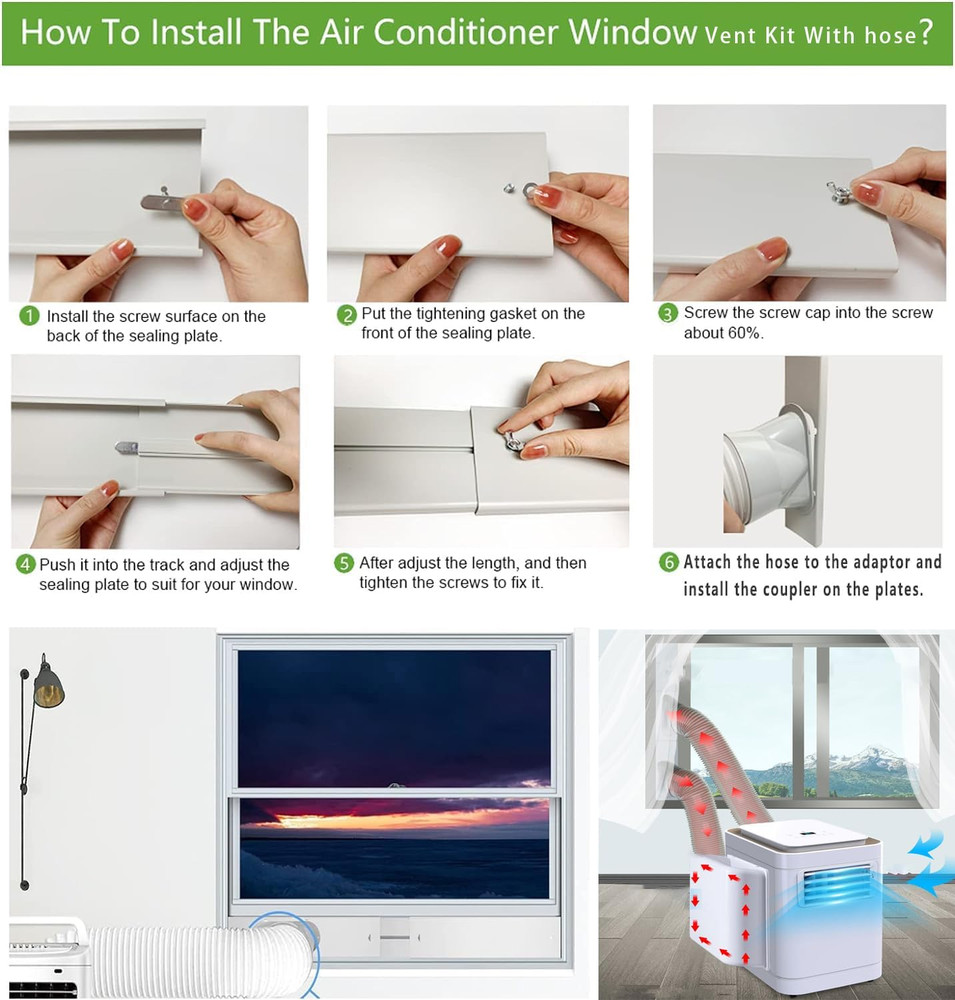 How To Install The Air Conditioner Window Vent Kit With hose?

1 Install the screw surface on the back of the sealing plate.

2 Put the tightening gasket on the front of the sealing plate.

3 Screw the screw cap into the screw about 60%.

4 Push it into the track and adjust the sealing plate to suit for your window.

5 After adjust the length, and then tighten the screws to fix it.

6 Attach the hose to the adaptor and install the coupler on the plates.